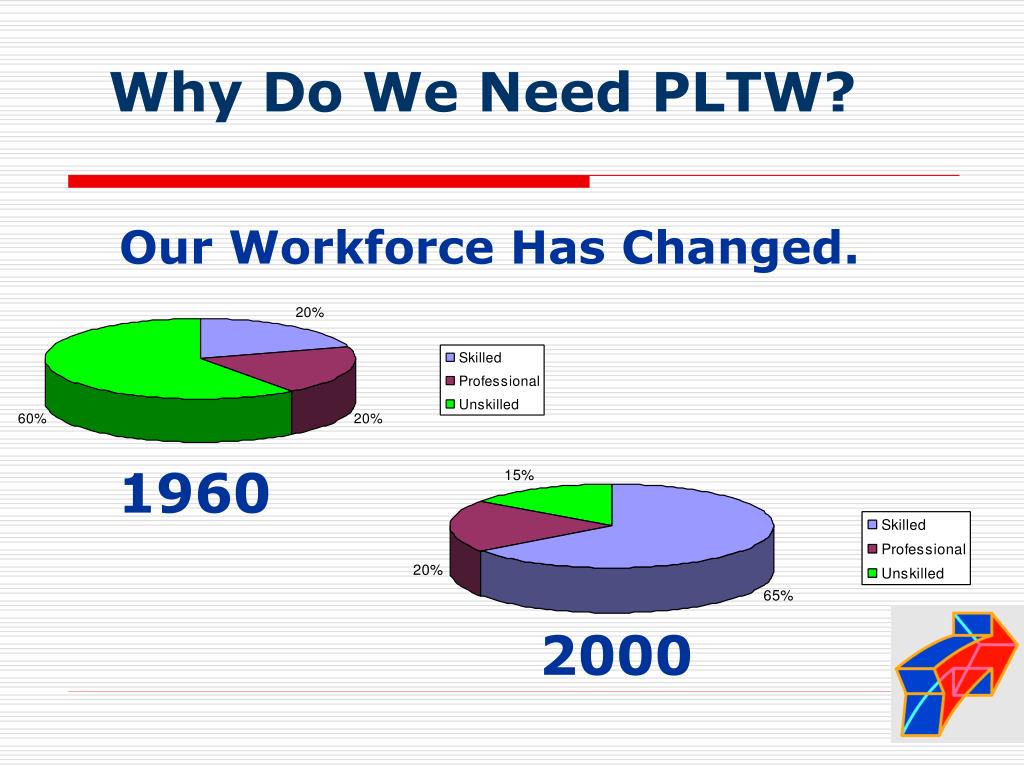 Why Do We Need PLTW?

Our Workforce Has Changed.

20%

60%

20%

Skilled
Professional
Unskilled

1960

15%

20%

65%

Skilled
Professional
Unskilled

2000